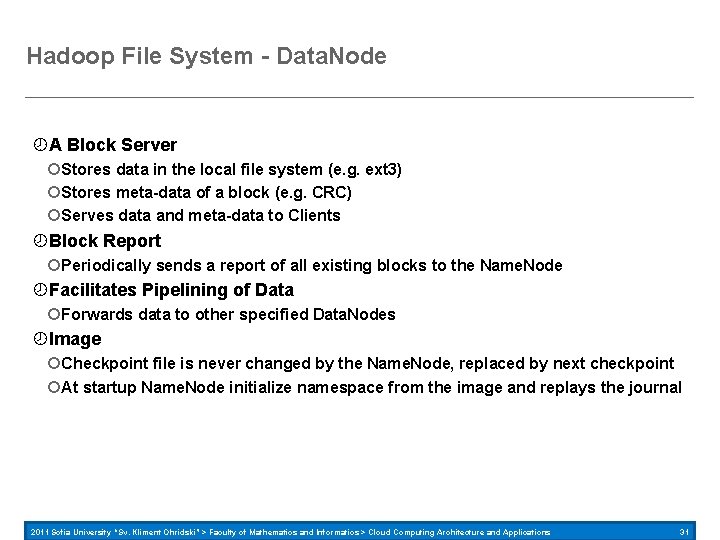 Hadoop File System - DataNode

A Block Server
Stores data in the local file system (e.g. ext3)
Stores meta-data of a block (e.g. CRC)
Serves data and meta-data to Clients

Block Report
Periodically sends a report of all existing blocks to the NameNode

Facilitates Pipelining of Data
Forwards data to other specified DataNodes

Image
Checkpoint file is never changed by the NameNode, replaced by next checkpoint
At startup NameNode initialize namespace from the image and replays the journal

2011 Sofia University "Sv. Kliment Ohridski" > Faculty of Mathematics and Informatics > Cloud Computing Architecture and Applications 31